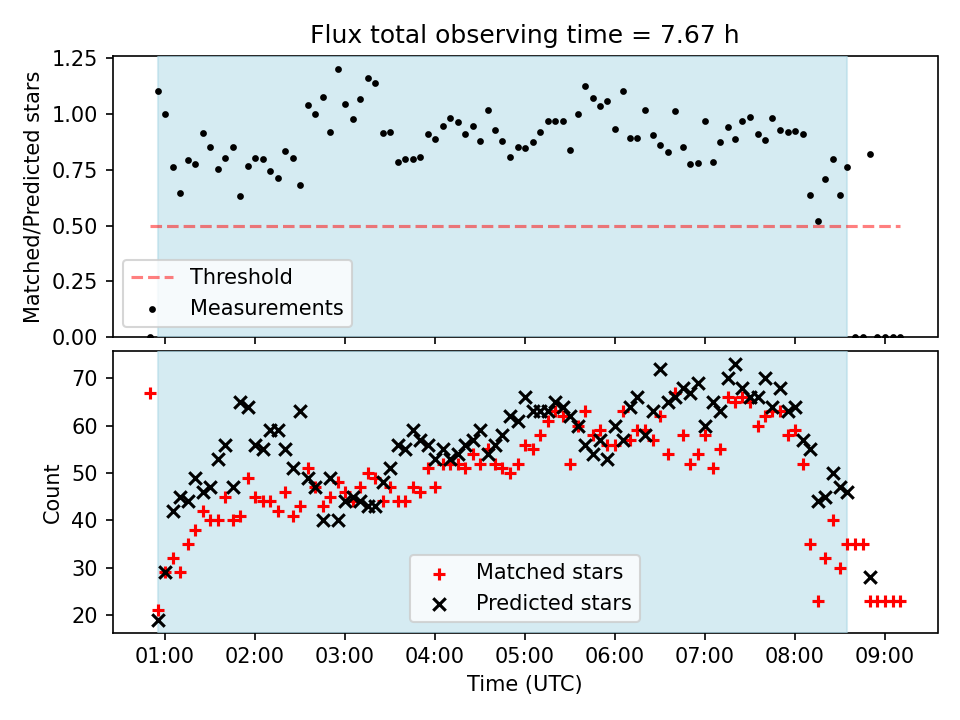 Flux total observing time = 7.67 h

Matched/Predicted stars

1.25
1.00
0.75
0.50
0.25
0.00

Threshold
Measurements

Count

70
60
50
40
30
20

Matched stars
Predicted stars

01:00 02:00 03:00 04:00 05:00 06:00 07:00 08:00 09:00

Time (UTC)